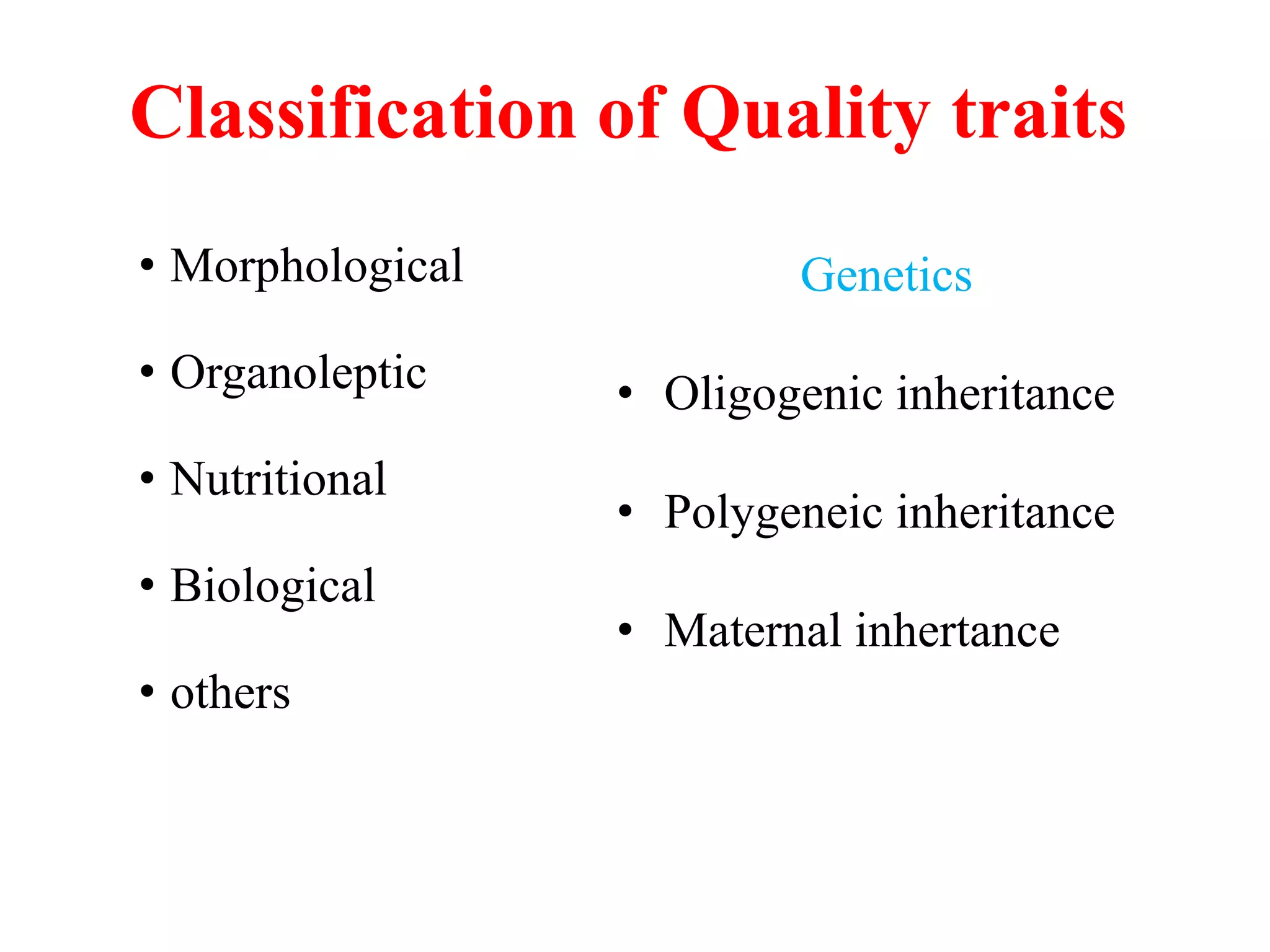 Classification of Quality traits

• Morphological

• Organoleptic

• Nutritional

• Biological

• others

Genetics

• Oligogenic inheritance

• Polygeneic inheritance

• Maternal inhertance